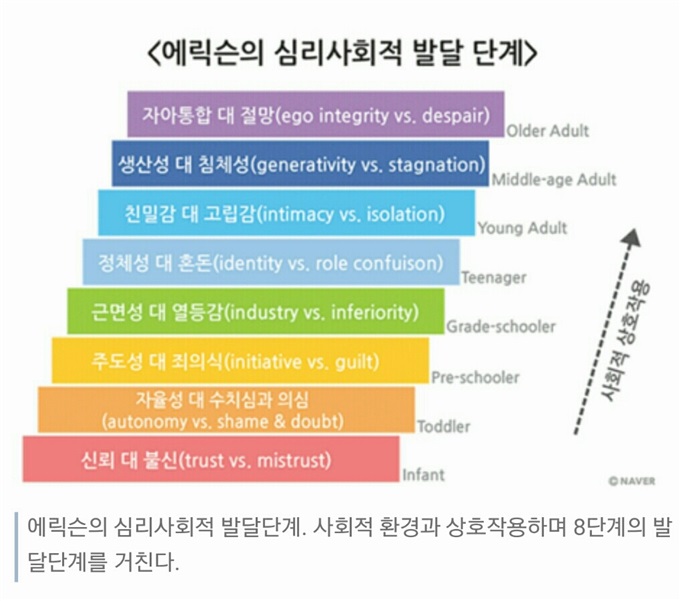 <에릭슨의 심리사회적 발달 단계>

자아통합 대 절망(ego integrity vs. despair) Older Adult

생산성 대 침체성(generativity vs. stagnation) Middle-age Adult

친밀감 대 고립감(intimacy vs. isolation) Young Adult

정체성 대 혼돈(identity vs. role confuison) Teenager

근면성 대 열등감(industry vs. inferiority) Grade-schooler

주도성 대 죄의식(initiative vs. guilt) Pre-schooler

자율성 대 수치심과 의심 (autonomy vs. shame & doubt) Toddler

신뢰 대 불신(trust vs. mistrust) Infant

사회적 상호작용

©NAVER

에릭슨의 심리사회적 발달단계. 사회적 환경과 상호작용하며 8단계의 발달단계를 거친다.